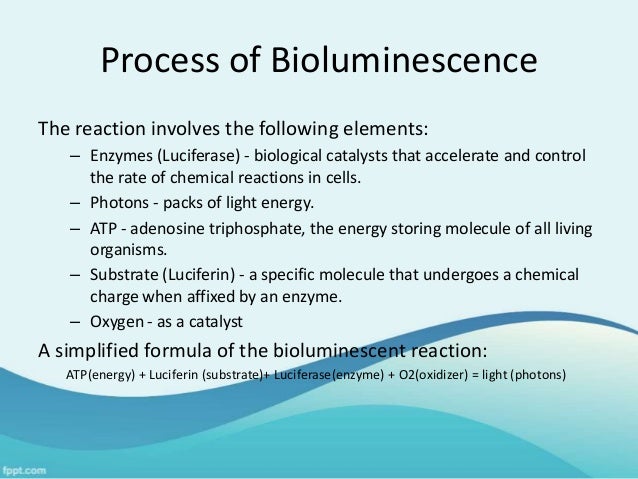 Process of Bioluminescence

The reaction involves the following elements:

– Enzymes (Luciferase) - biological catalysts that accelerate and control the rate of chemical reactions in cells.

– Photons - packs of light energy.

– ATP - adenosine triphosphate, the energy storing molecule of all living organisms.

– Substrate (Luciferin) - a specific molecule that undergoes a chemical charge when affixed by an enzyme.

– Oxygen - as a catalyst

A simplified formula of the bioluminescent reaction:

ATP(energy) + Luciferin (substrate)+ Luciferase(enzyme) + O2(oxidizer) = light (photons)

fppt.com